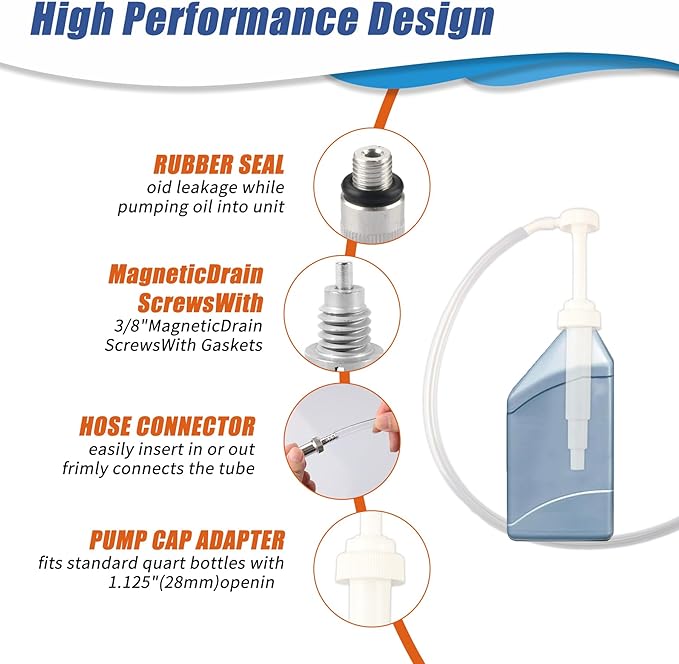 High Performance Design

RUBBER SEAL
oid leakage while pumping oil into unit

MagneticDrain ScrewsWith
3/8"MagneticDrain ScrewsWith Gaskets

HOSE CONNECTOR
easily insert in or out frimly connects the tube

PUMP CAP ADAPTER
fits standard quart bottles with 1.125"(28mm)openin